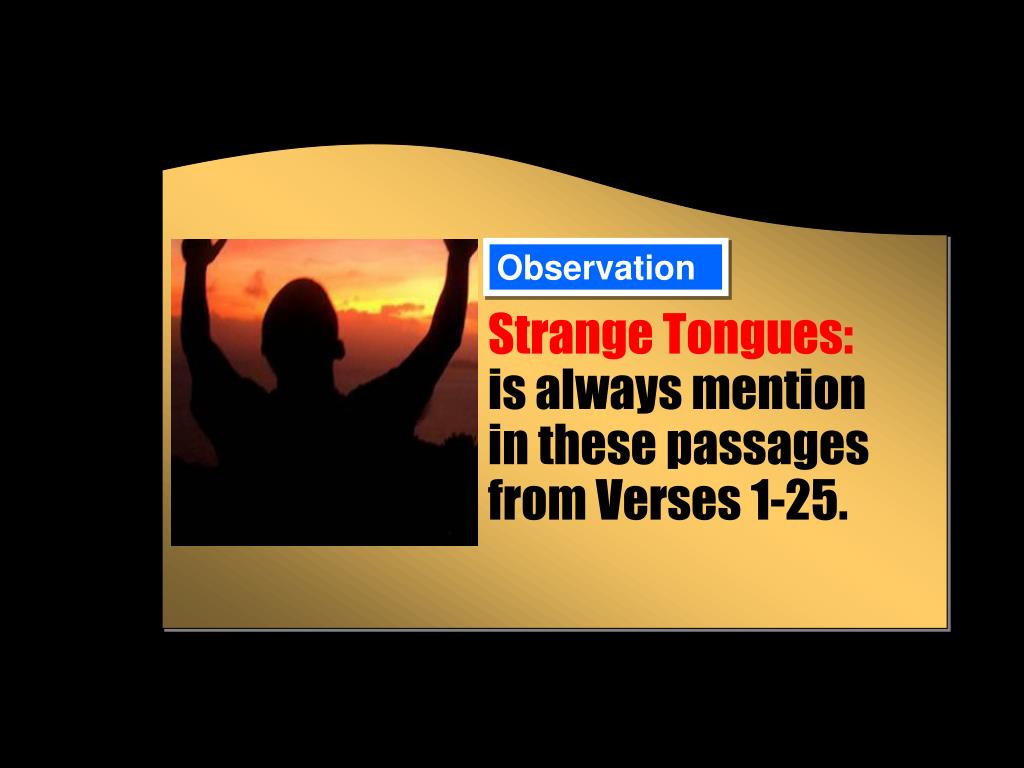 Observation

Strange Tongues: is always mention in these passages from Verses 1-25.